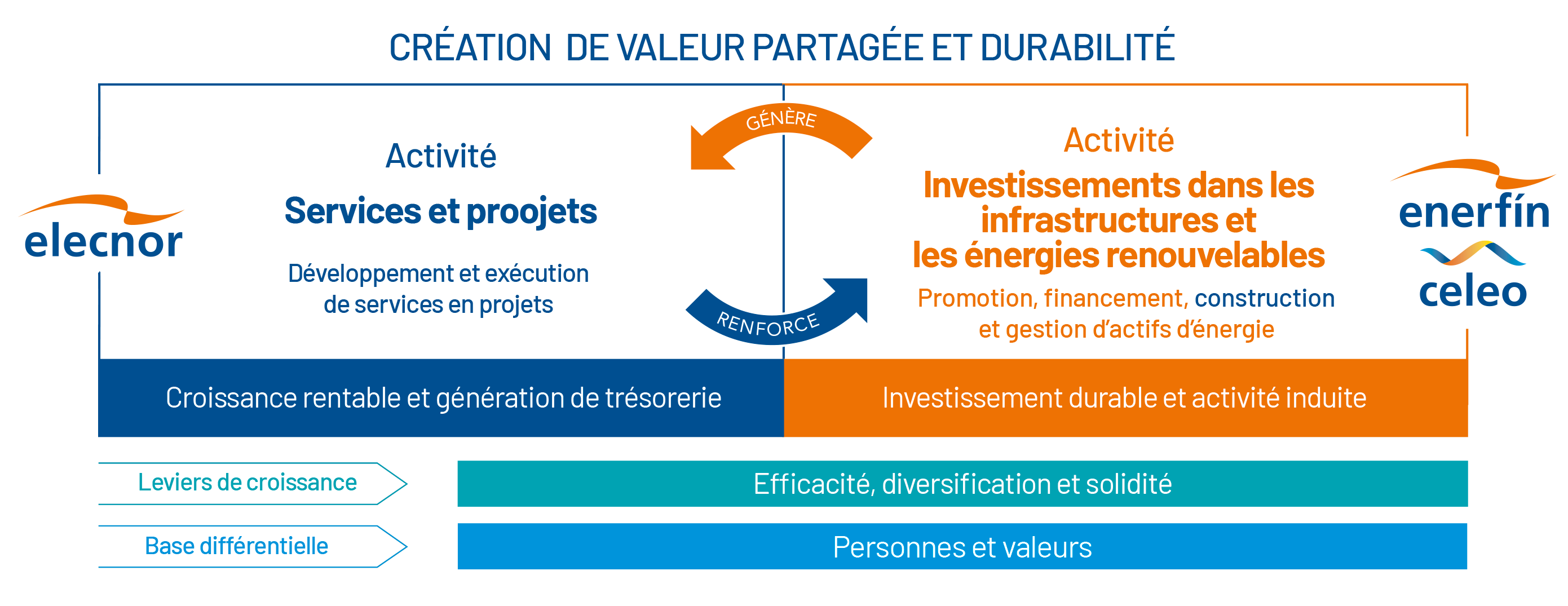 CRÉATION DE VALEUR PARTAGÉE ET DURABILITÉ

elecnor

Activité

Services et proojets

Développement et exécution de services en projets

GÉNÈRE

RENFORCE

Activité

Investissements dans les infrastructures et les énergies renouvelables

Promotion, financement, construction et gestion d'actifs d'énergie

enerfín

celeo

Croissance rentable et génération de trésorerie

Investissement durable et activité induite

Leviers de croissance

Efficacité, diversification et solidité

Base différentielle

Personnes et valeurs